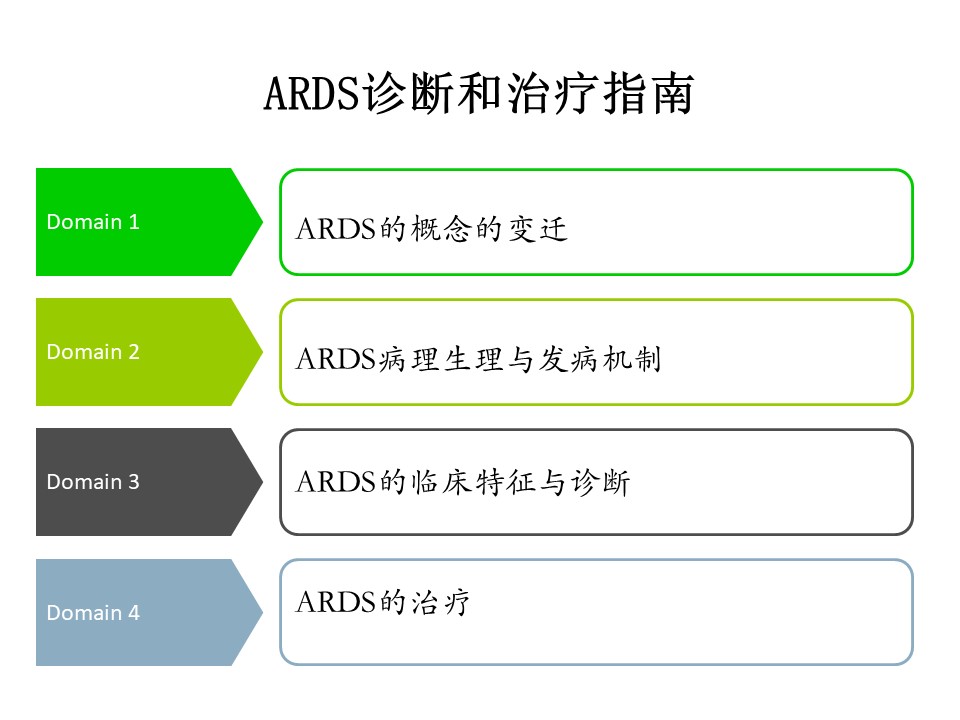 ARDS诊断和治疗指南

Domain 1

ARDS的概念的变迁

Domain 2

ARDS病理生理与发病机制

Domain 3

ARDS的临床特征与诊断

Domain 4

ARDS的治疗